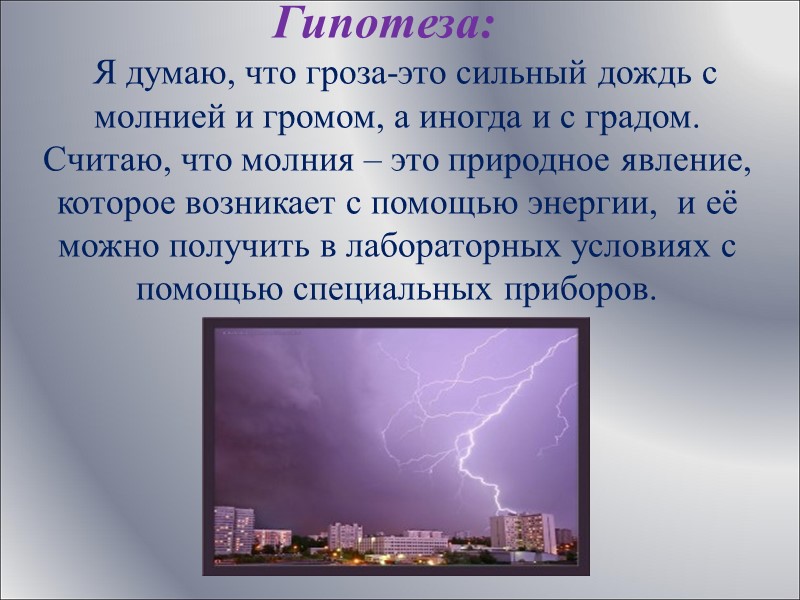 Гипотеза:

Я думаю, что гроза-это сильный дождь с молнией и громом, а иногда и с градом. Считаю, что молния – это природное явление, которое возникает с помощью энергии, и её можно получить в лабораторных условиях с помощью специальных приборов.